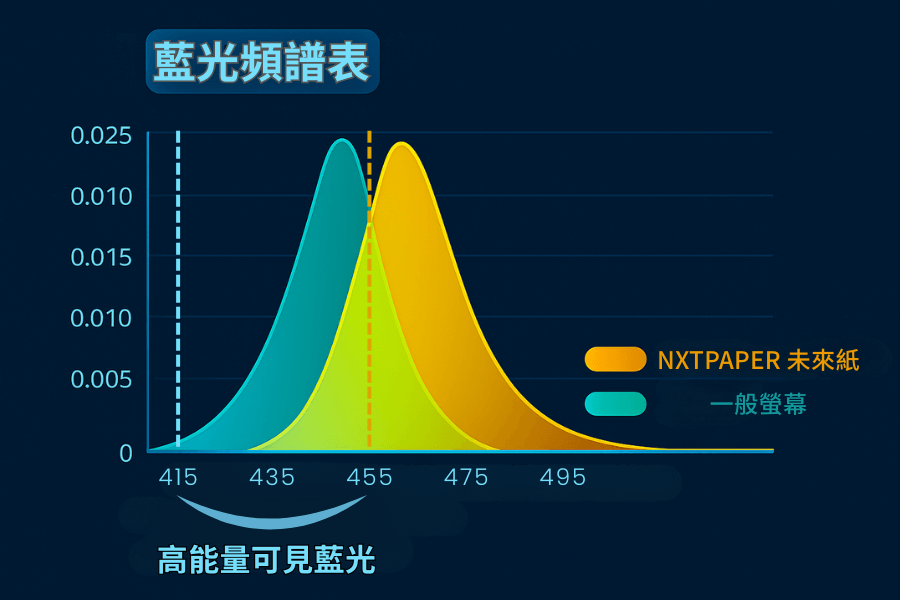 藍光頻譜表

0.025
0.010
0.015
0.010
0.005
0

415 435 455 475 495

NXTPAPER 未來紙
一般螢幕

高能量可見藍光